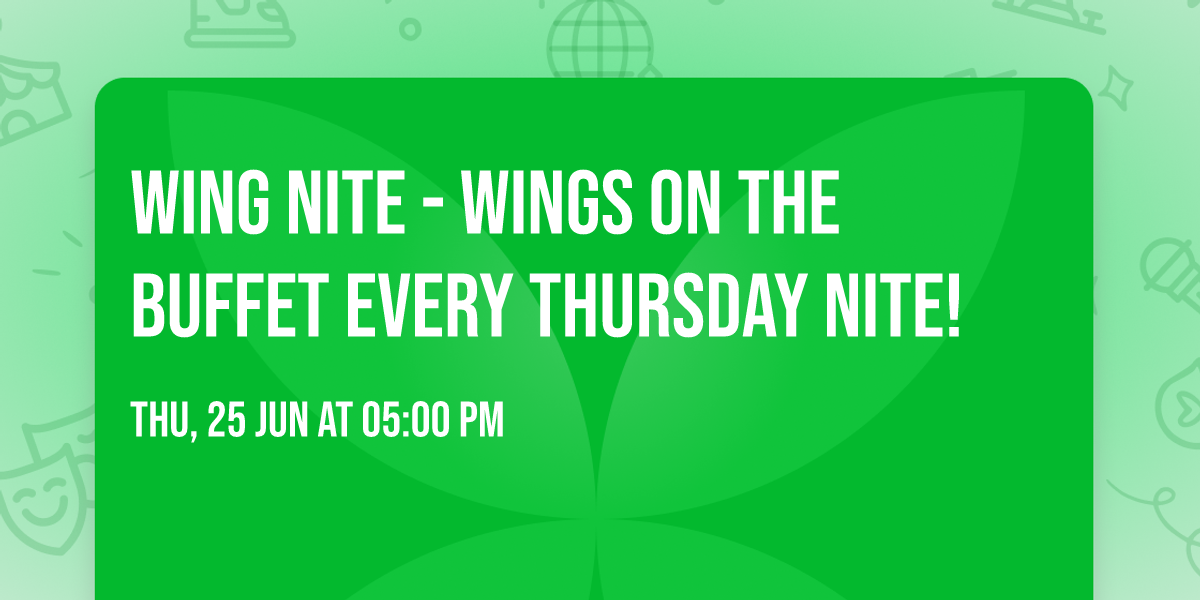 WING NITE - WINGS ON THE BUFFET EVERY THURSDAY NITE!

THU, 25 JUN AT 05:00 PM